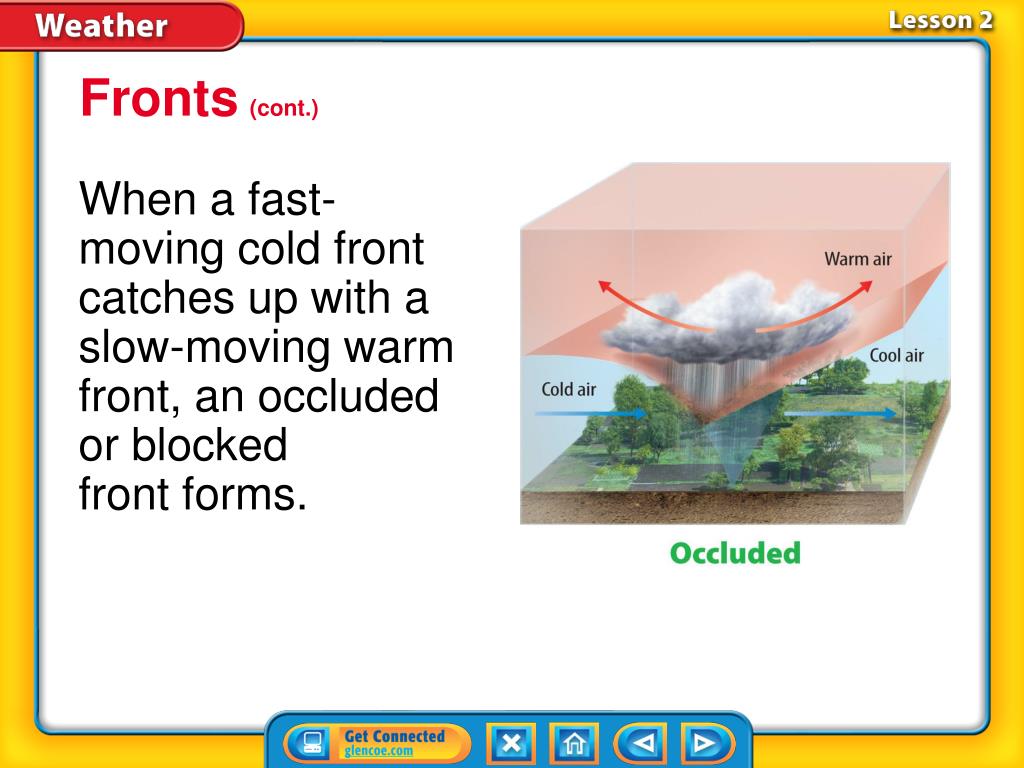 Weather

Lesson 2

Fronts (cont.)

When a fast-moving cold front catches up with a slow-moving warm front, an occluded or blocked front forms.

Warm air

Cool air

Cold air

Occluded

Get Connected
glencoe.com